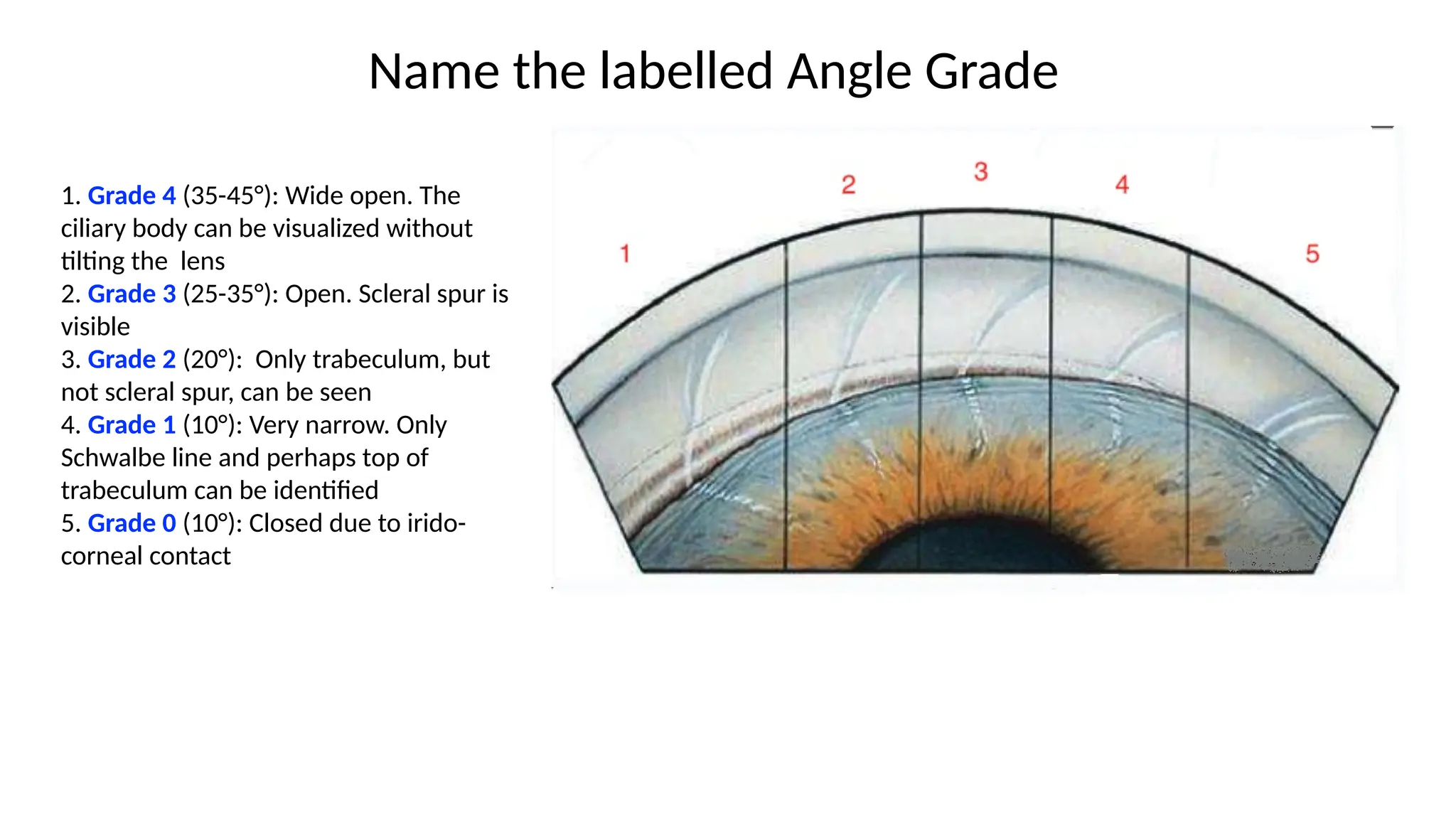 Name the labelled Angle Grade

1. Grade 4 (35-45°): Wide open. The ciliary body can be visualized without tilting the lens
2. Grade 3 (25-35°): Open. Scleral spur is visible
3. Grade 2 (20°): Only trabeculum, but not scleral spur, can be seen
4. Grade 1 (10°): Very narrow. Only Schwalbe line and perhaps top of trabeculum can be identified
5. Grade 0 (10°): Closed due to irido-corneal contact

1
2
3
4
5